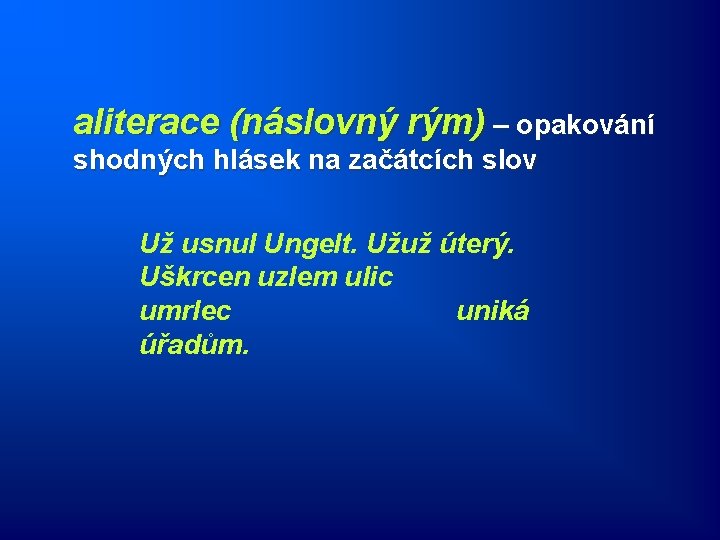 aliterace (náslovný rým) – opakování shodných hlásek na začátcích slov

Už usnul Ungelt. Užuž úterý.
Uškrcen uzlem ulic
umrlec uniká
úřadům.